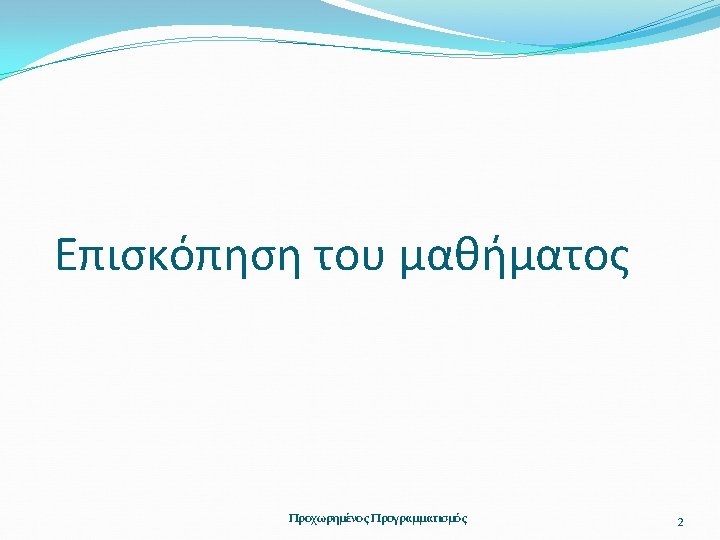 Επισκόπηση του μαθήματος

Προχωρημένος Προγραμματισμός

2